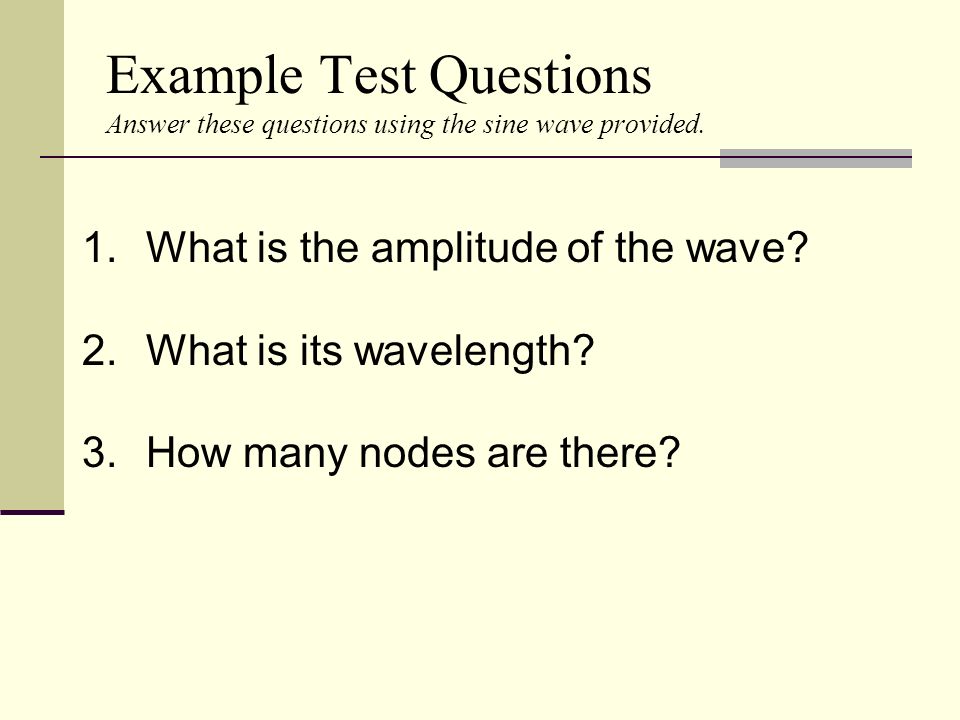 Example Test Questions
Answer these questions using the sine wave provided.

1. What is the amplitude of the wave?

2. What is its wavelength?

3. How many nodes are there?